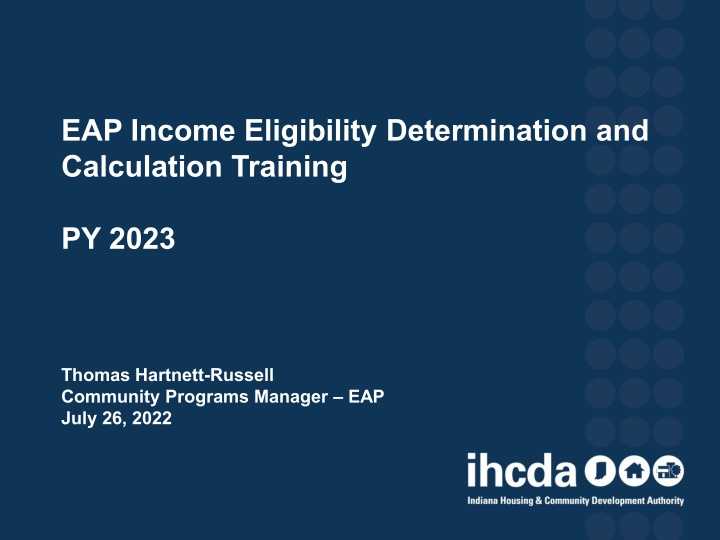 EAP Income Eligibility Determination and Calculation Training

PY 2023

Thomas Hartnett-Russell
Community Programs Manager – EAP
July 26, 2022

ihcda
Indiana Housing & Community Development Authority